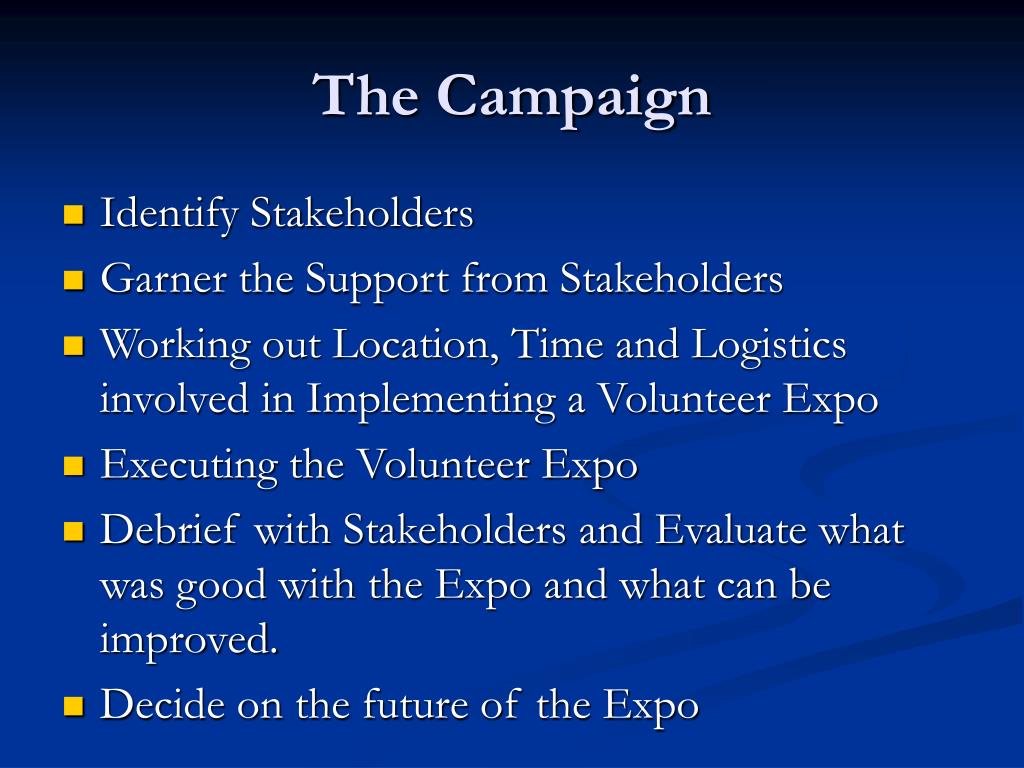 The Campaign

• Identify Stakeholders
• Garner the Support from Stakeholders
• Working out Location, Time and Logistics involved in Implementing a Volunteer Expo
• Executing the Volunteer Expo
• Debrief with Stakeholders and Evaluate what was good with the Expo and what can be improved.
• Decide on the future of the Expo